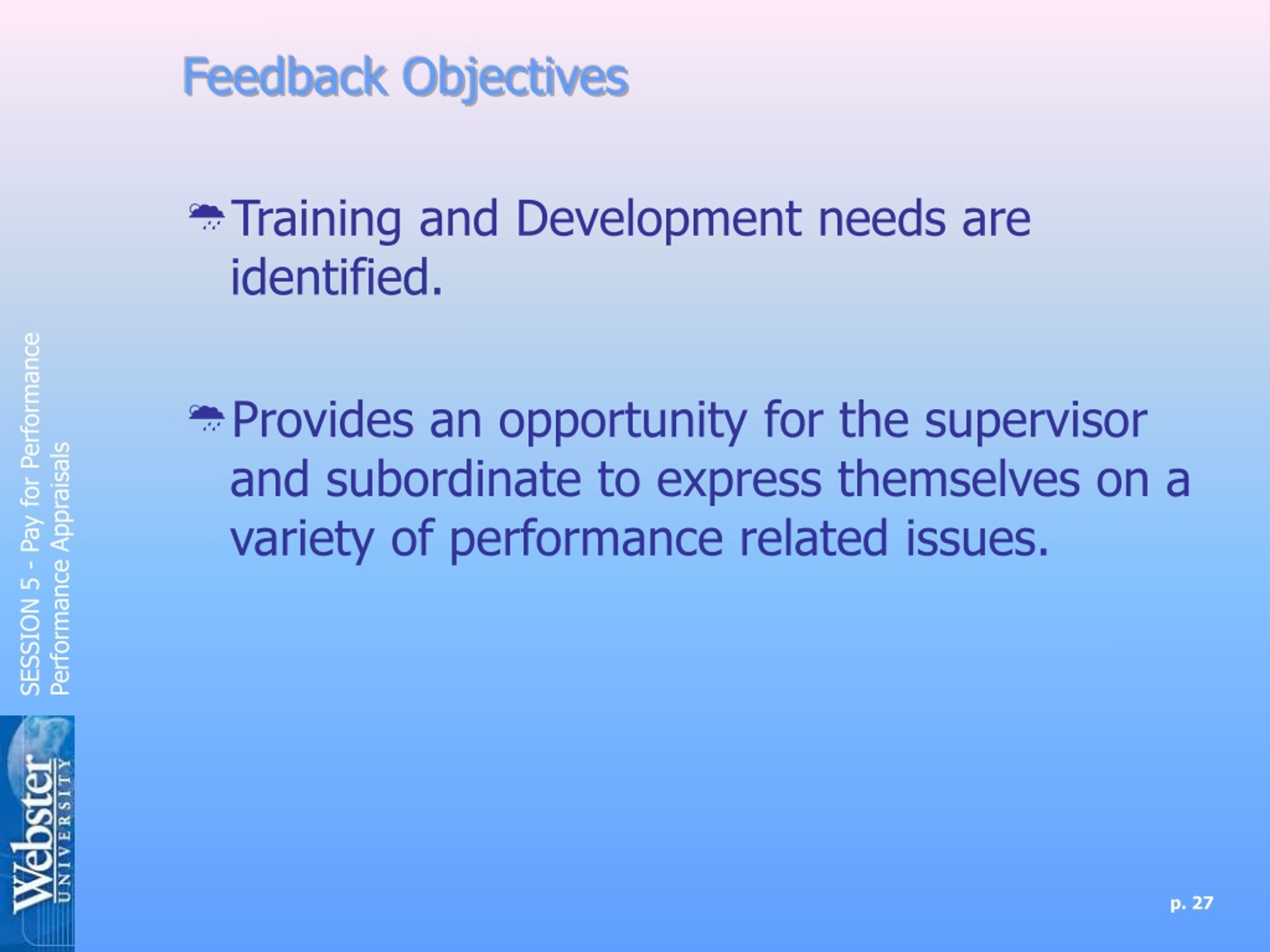 Feedback Objectives

Training and Development needs are identified.

Provides an opportunity for the supervisor and subordinate to express themselves on a variety of performance related issues.

SESSION 5 - Pay for Performance
Performance Appraisals

Webster
UNIVERSITY

p. 27